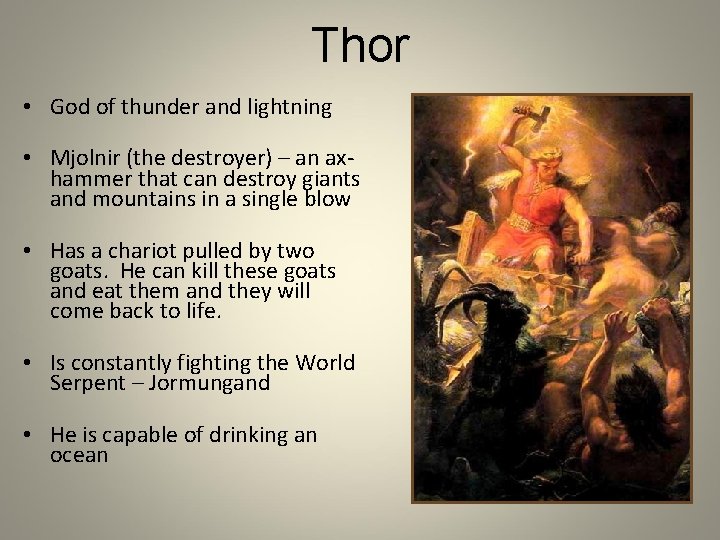 Thor

• God of thunder and lightning

• Mjolnir (the destroyer) – an ax-hammer that can destroy giants and mountains in a single blow

• Has a chariot pulled by two goats. He can kill these goats and eat them and they will come back to life.

• Is constantly fighting the World Serpent – Jormungand

• He is capable of drinking an ocean